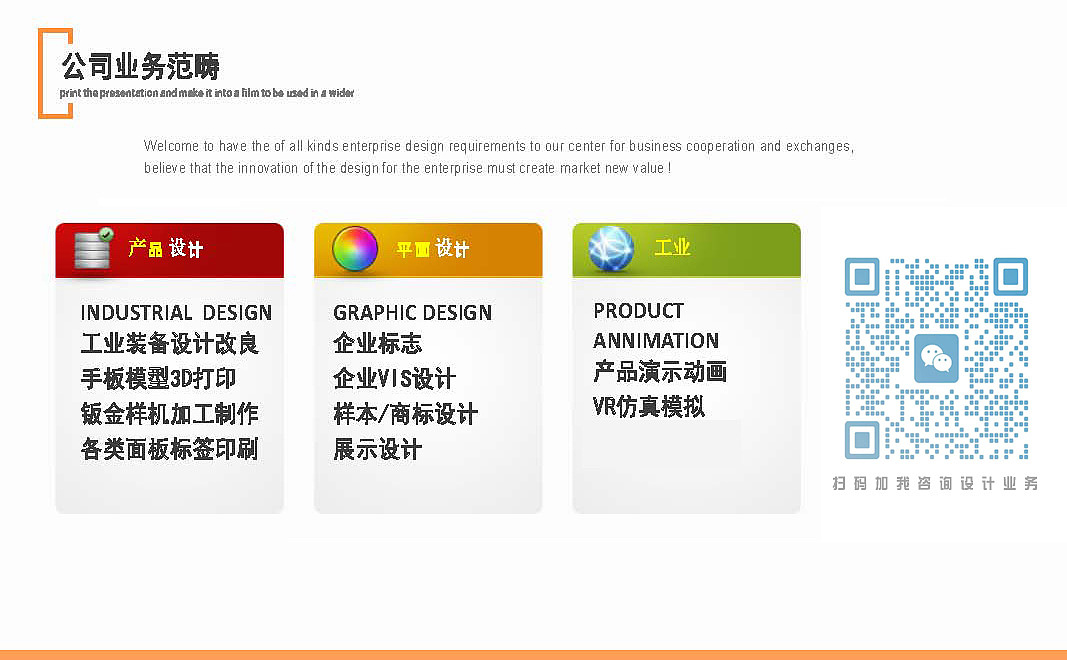 公司业务范畴
print the presentation and make it into a film to be used in a wider

Welcome to have the of all kinds enterprise design requirements to our center for business cooperation and exchanges, believe that the innovation of the design for the enterprise must create market new value !

产品 设计

INDUSTRIAL DESIGN
工业装备设计改良
手板模型3D打印
钣金样机加工制作
各类面板标签印刷

平面 设计

GRAPHIC DESIGN
企业标志
企业VIS设计
样本/商标设计
展示设计

工业

PRODUCT
ANNIMATION
产品演示动画
VR仿真模拟

扫码加我咨询设计业务